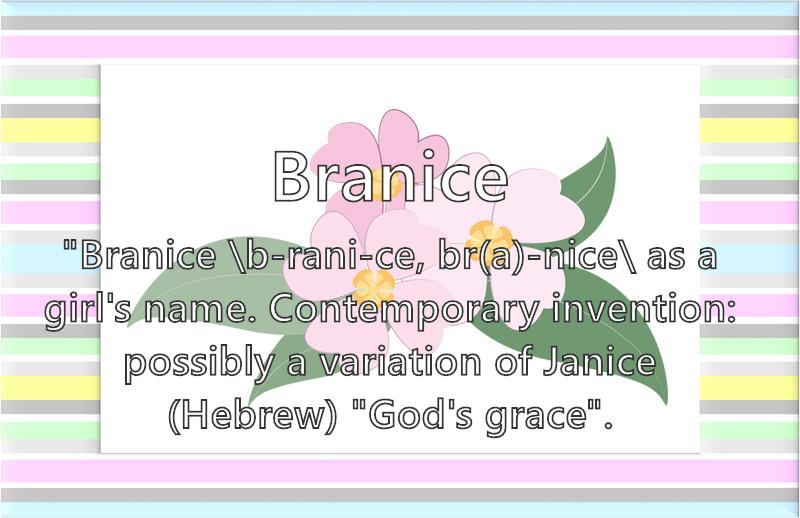 Branice

"Branice \b-rani-ce, br(a)-nice\ as a girl's name. Contemporary invention: possibly a variation of Janice (Hebrew) "God's grace".